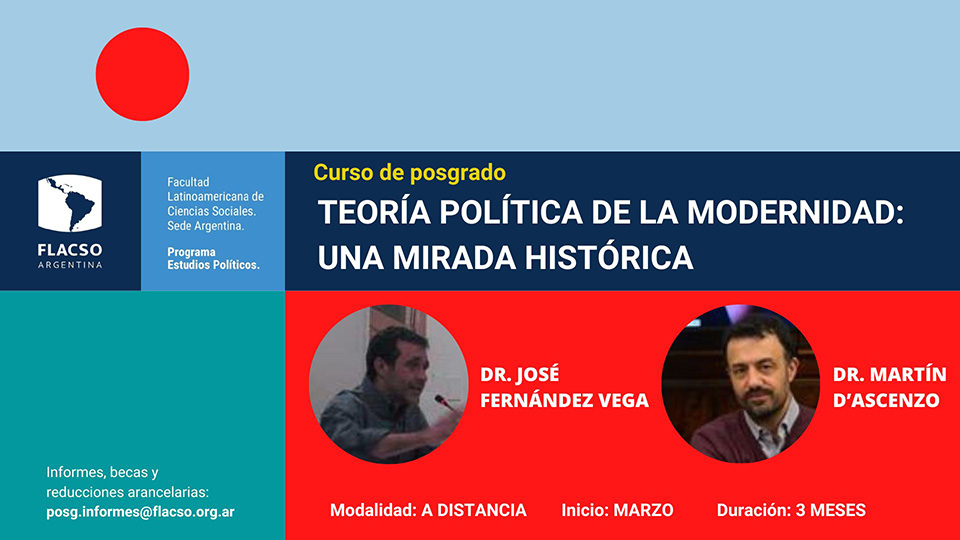 FLACSO
ARGENTINA

Facultad Latinoamericana de Ciencias Sociales. Sede Argentina.

Programa Estudios Políticos.

Curso de posgrado

TEORÍA POLÍTICA DE LA MODERNIDAD: UNA MIRADA HISTÓRICA

DR. JOSÉ FERNÁNDEZ VEGA

DR. MARTÍN D'ASCENZO

Informes, becas y reducciones arancelarias:
posg.informes@flacso.org.ar

Modalidad: A DISTANCIA

Inicio: MARZO

Duración: 3 MESES